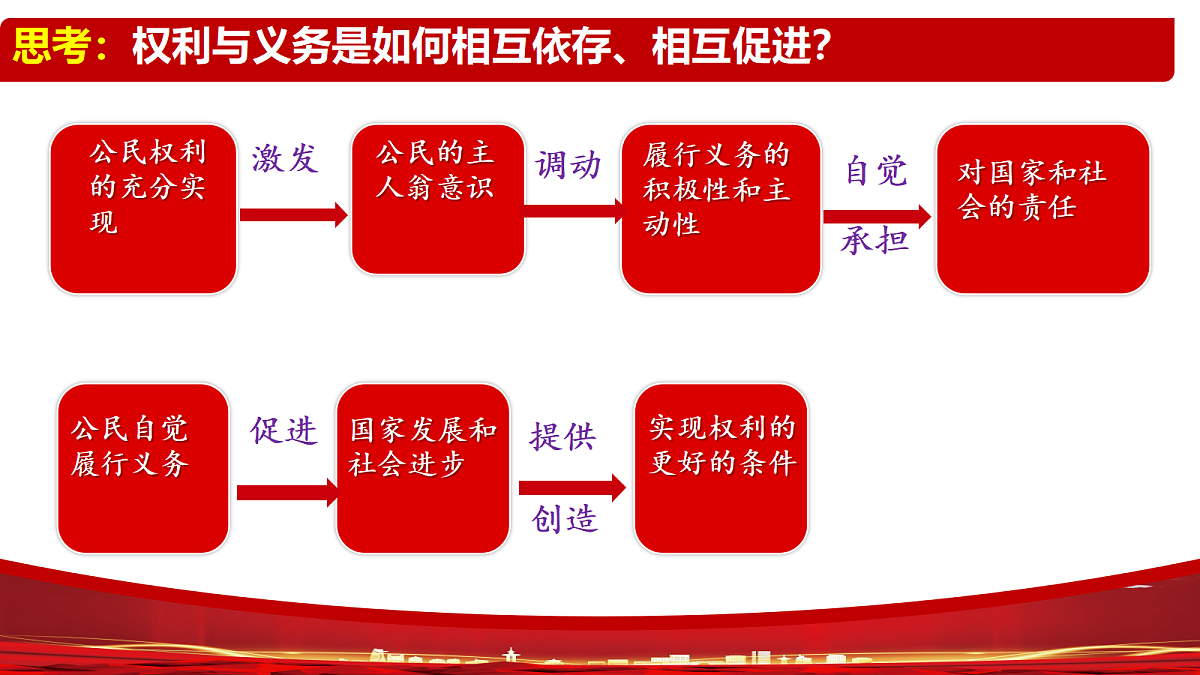 思考：权利与义务是如何相互依存、相互促进？

公民权利的充分实现

激发

公民的主人翁意识

调动

履行义务的积极性和主动性

自觉

承担

对国家和社会的责任

公民自觉履行义务

促进

国家发展和社会进步

提供

创造

实现权利的更好的条件